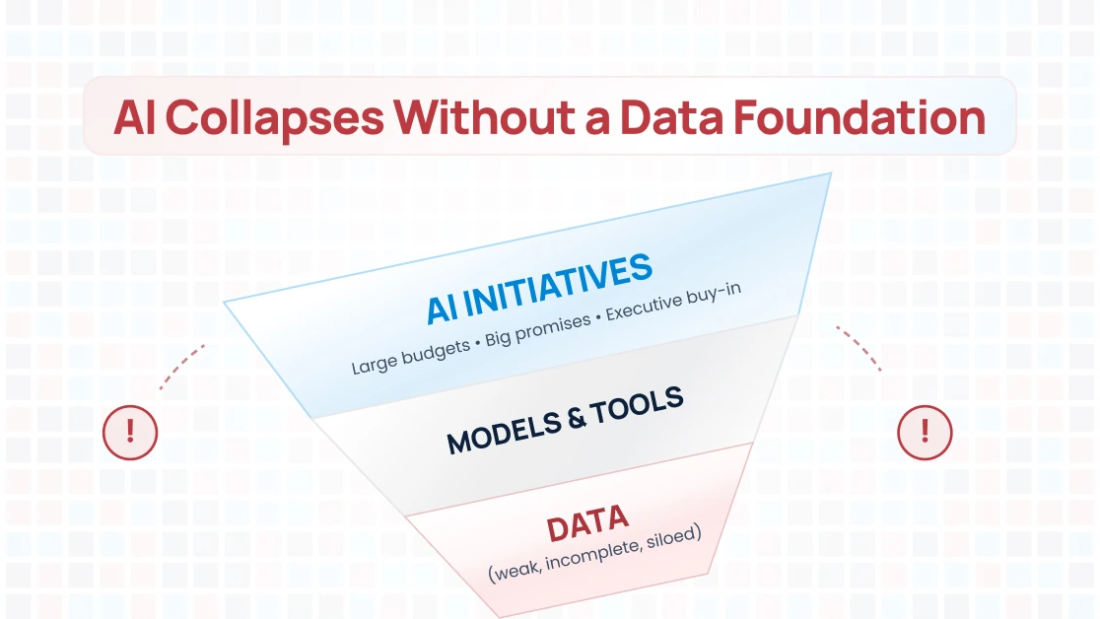 AI Collapses Without a Data Foundation

AI INITIATIVES
Large budgets • Big promises • Executive buy-in

MODELS & TOOLS

DATA
(weak, incomplete, siloed)

!

!